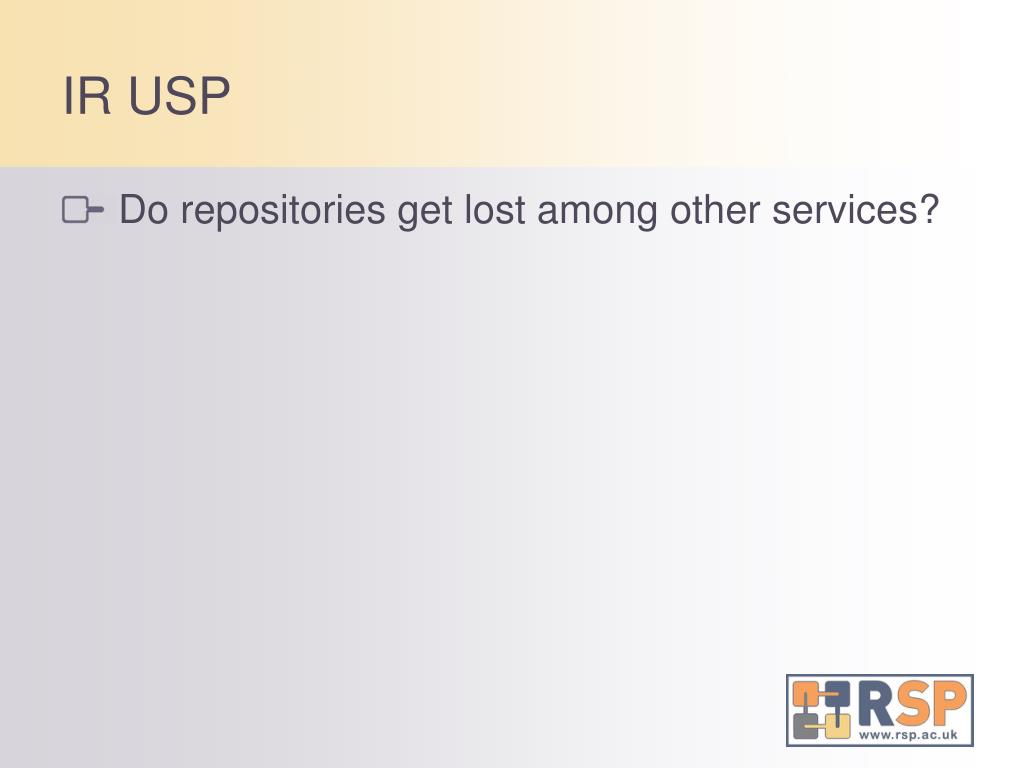 IR USP

Do repositories get lost among other services?

RSP
www.rsp.ac.uk